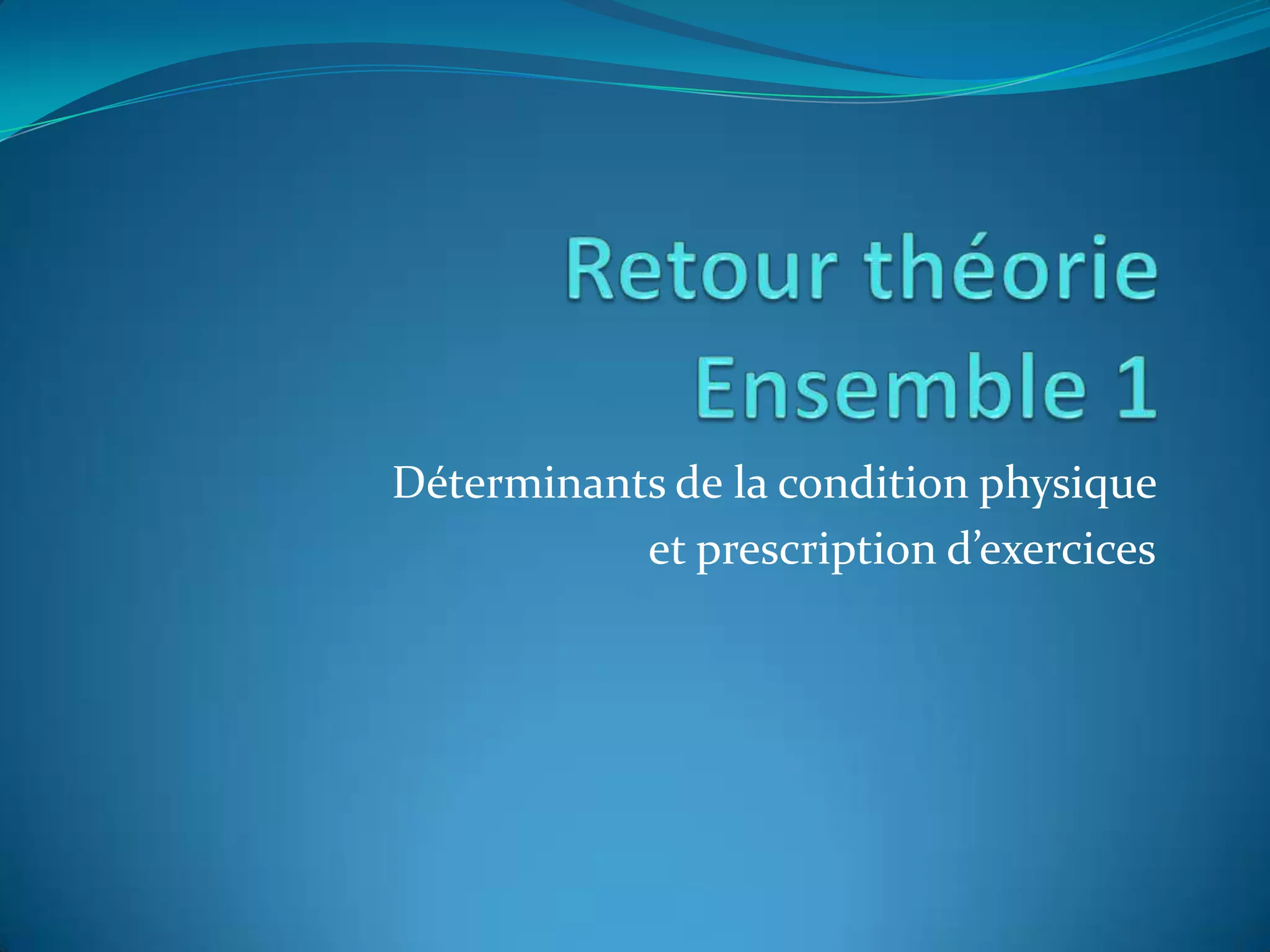 Retour théorie
Ensemble 1

Déterminants de la condition physique et prescription d’exercices